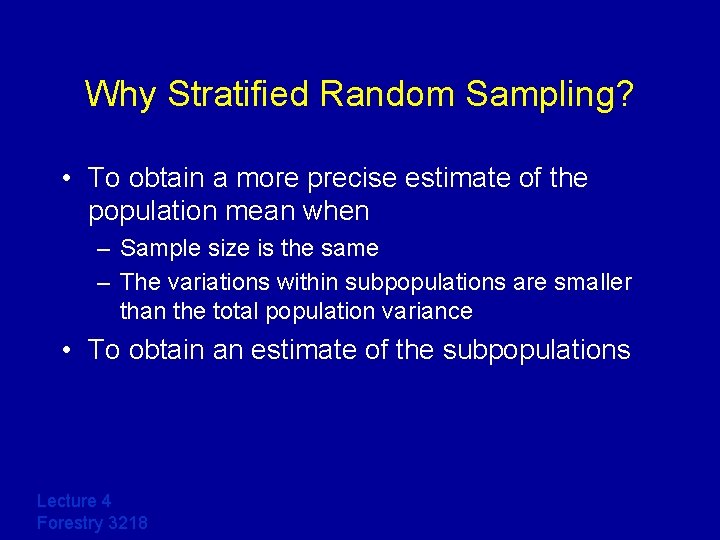 Why Stratified Random Sampling?

• To obtain a more precise estimate of the population mean when
– Sample size is the same
– The variations within subpopulations are smaller than the total population variance
• To obtain an estimate of the subpopulations

Lecture 4
Forestry 3218